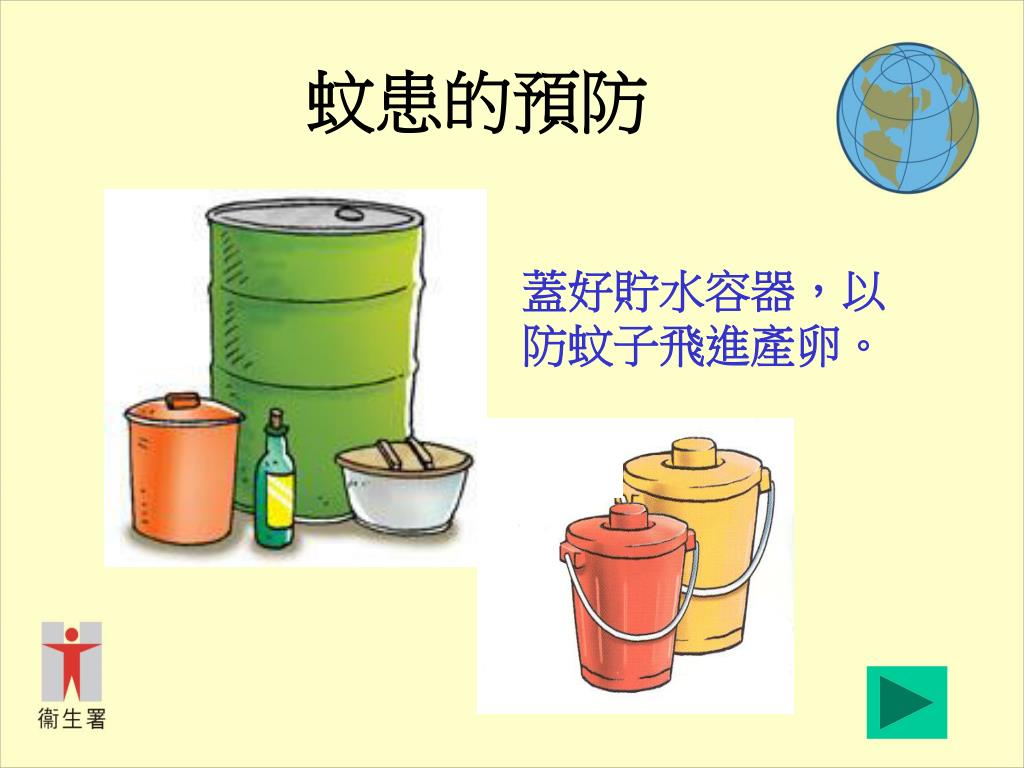 蚊患的預防

蓋好貯水容器，以防蚊子飛進產卵。

衞生署